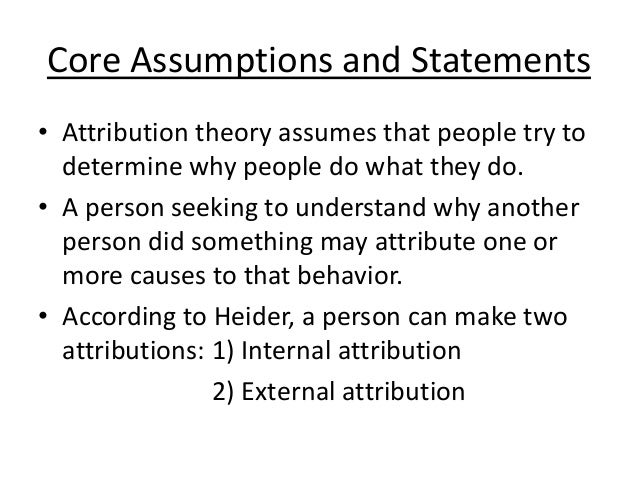 Core Assumptions and Statements

• Attribution theory assumes that people try to determine why people do what they do.

• A person seeking to understand why another person did something may attribute one or more causes to that behavior.

• According to Heider, a person can make two attributions: 1) Internal attribution
2) External attribution